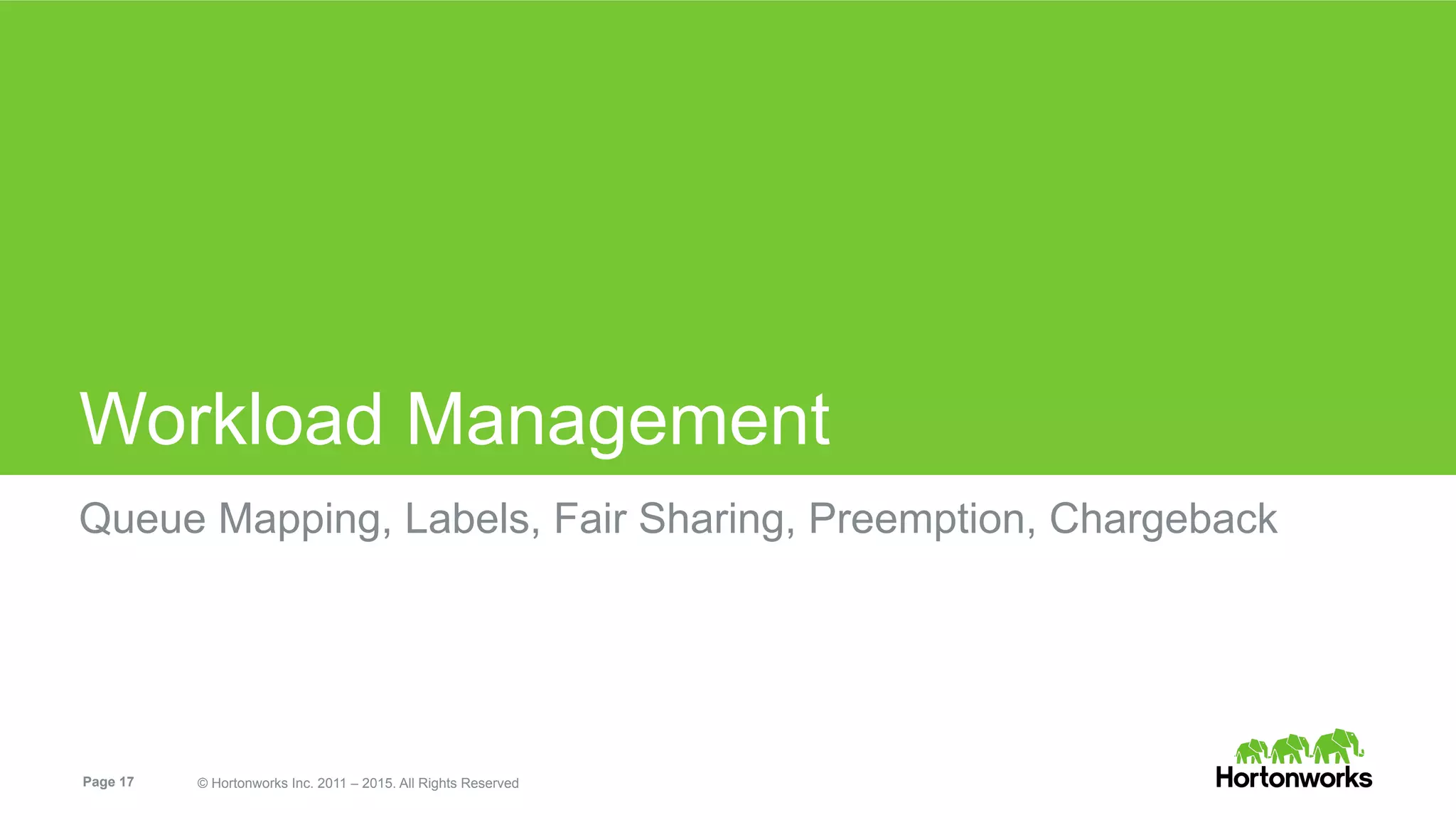 Workload Management

Queue Mapping, Labels, Fair Sharing, Preemption, Chargeback

Page 17

© Hortonworks Inc. 2011 – 2015. All Rights Reserved

Hortonworks